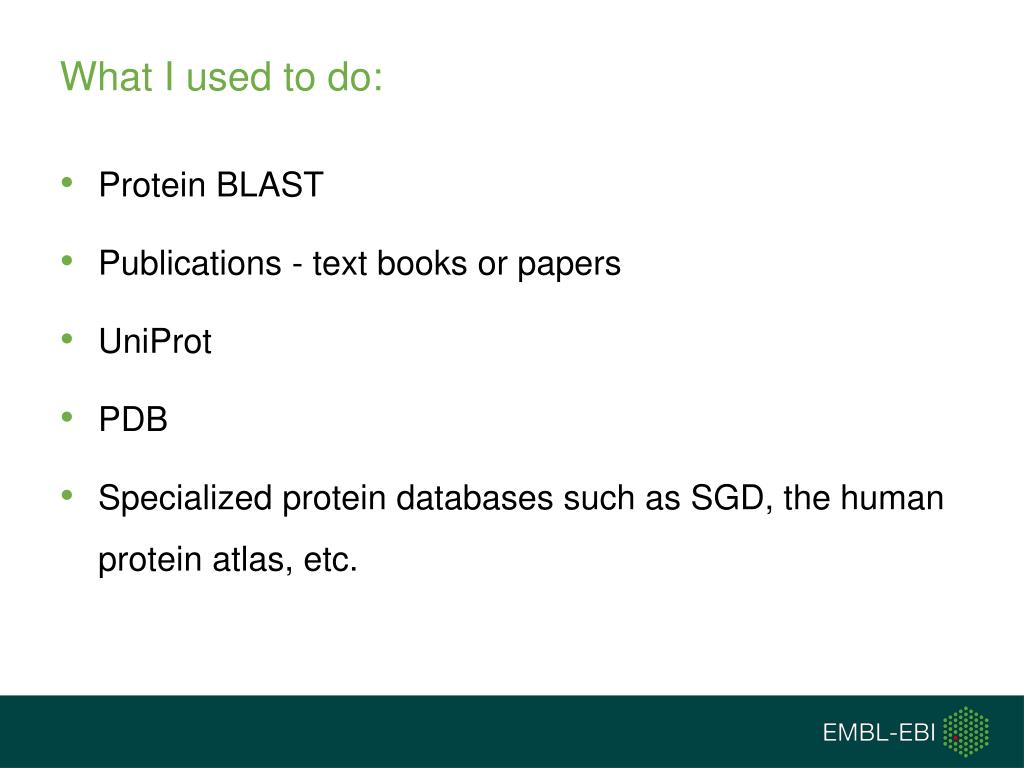 What I used to do:

• Protein BLAST

• Publications - text books or papers

• UniProt

• PDB

• Specialized protein databases such as SGD, the human protein atlas, etc.

EMBL-EBI